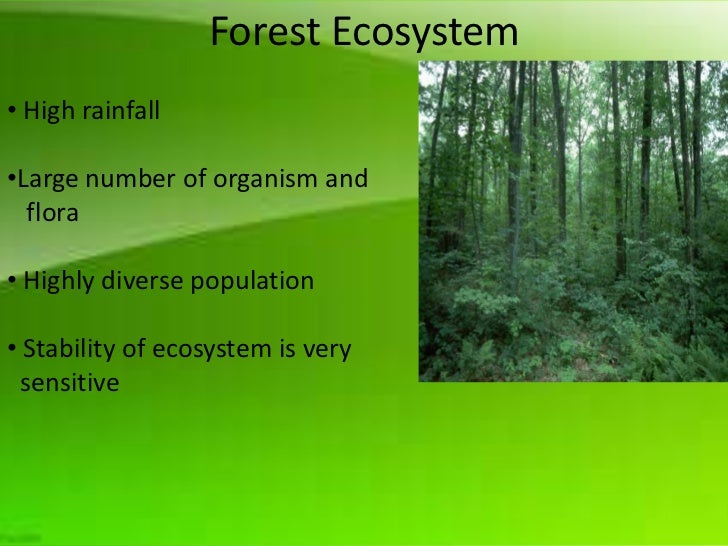 Forest Ecosystem

• High rainfall

•Large number of organism and flora

• Highly diverse population

• Stability of ecosystem is very sensitive